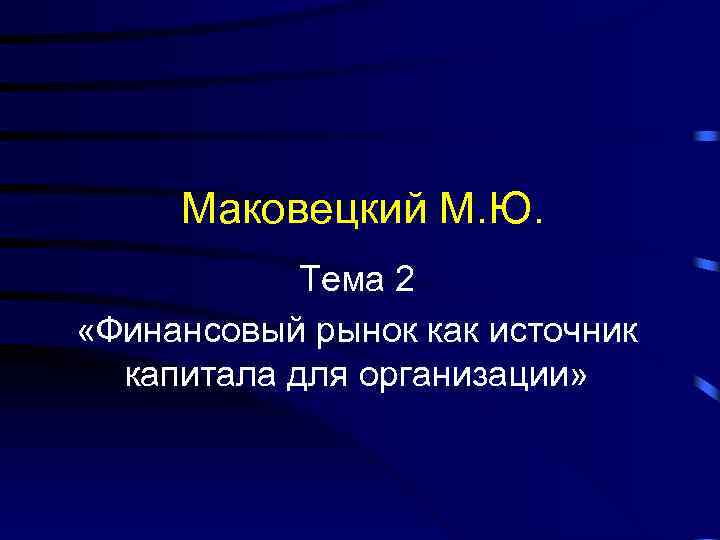 Маковецкий М.Ю.

Тема 2
«Финансовый рынок как источник капитала для организации»